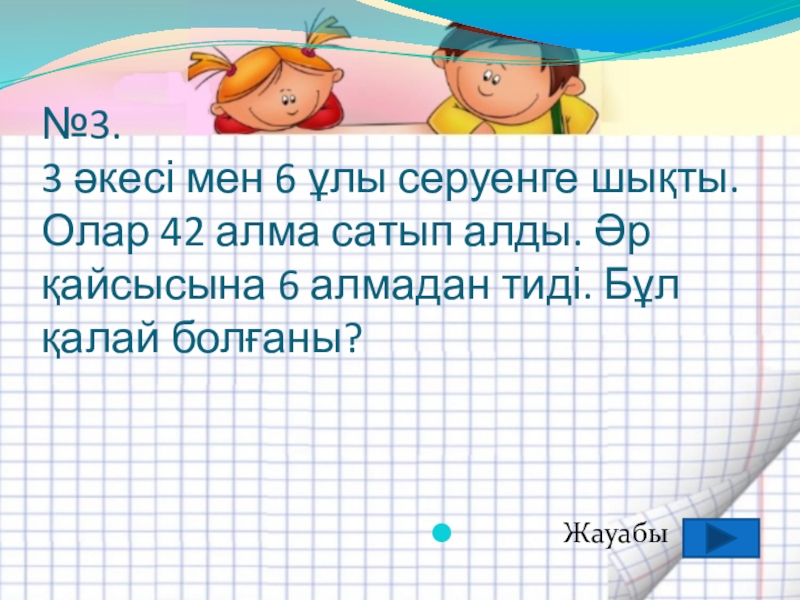 №3.
3 әкесі мен 6 ұлы серуенге шықты. Олар 42 алма сатып алды. Әр қайсысына 6 алмадан тиді. Бұл қалай болғаны?

Жауабы